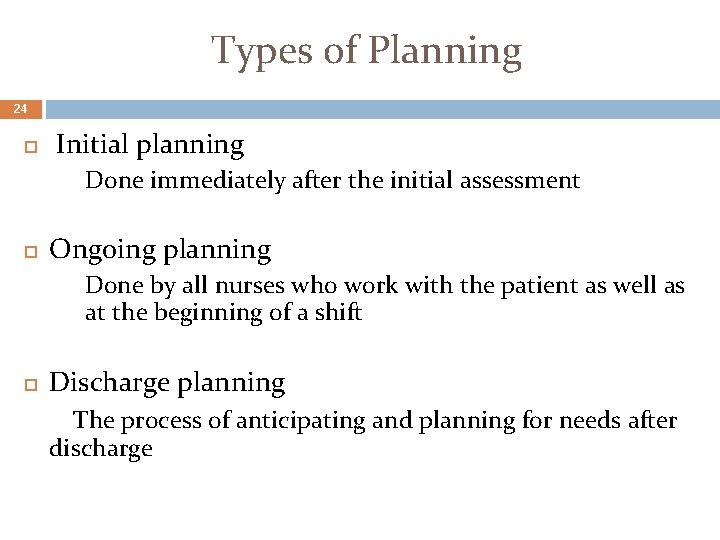 Types of Planning

24

Initial planning

Done immediately after the initial assessment

Ongoing planning

Done by all nurses who work with the patient as well as at the beginning of a shift

Discharge planning

The process of anticipating and planning for needs after discharge